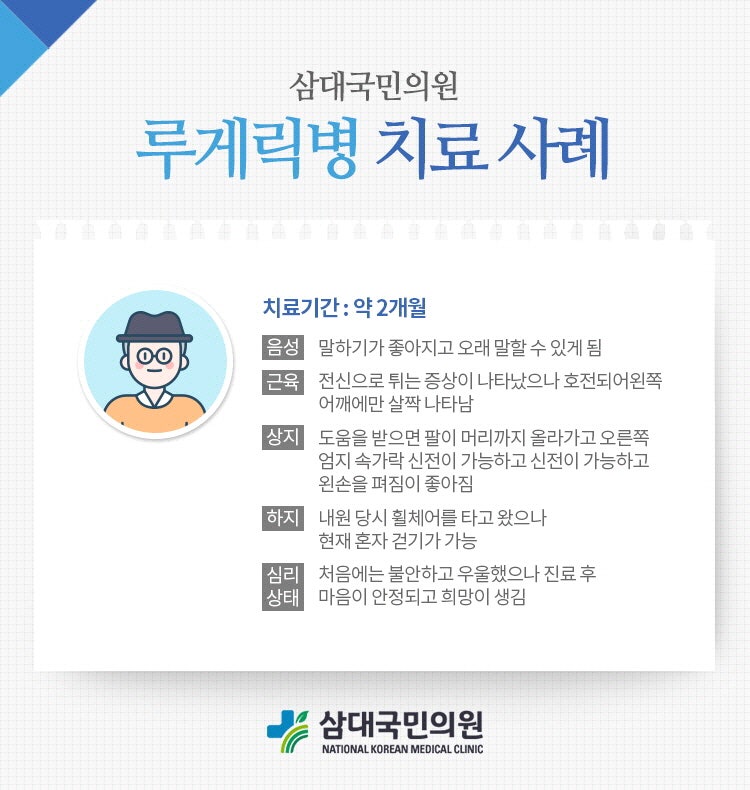 삼대국민의원

루게릭병 치료 사례

치료기간 : 약 2개월

음성 말하기가 좋아지고 오래 말할 수 있게 됨

근육 전신으로 튀는 증상이 나타났으나 호전되어왼쪽 어깨에만 살짝 나타남

상지 도움을 받으면 팔이 머리까지 올라가고 오른쪽 엄지 속가락 신전이 가능하고 신전이 가능하고 왼손을 펴짐이 좋아짐

하지 내원 당시 휠체어를 타고 왔으나 현재 혼자 걷기가 가능

심리 상태 처음에는 불안하고 우울했으나 진료 후 마음이 안정되고 희망이 생김

삼대국민의원
NATIONAL KOREAN MEDICAL CLINIC